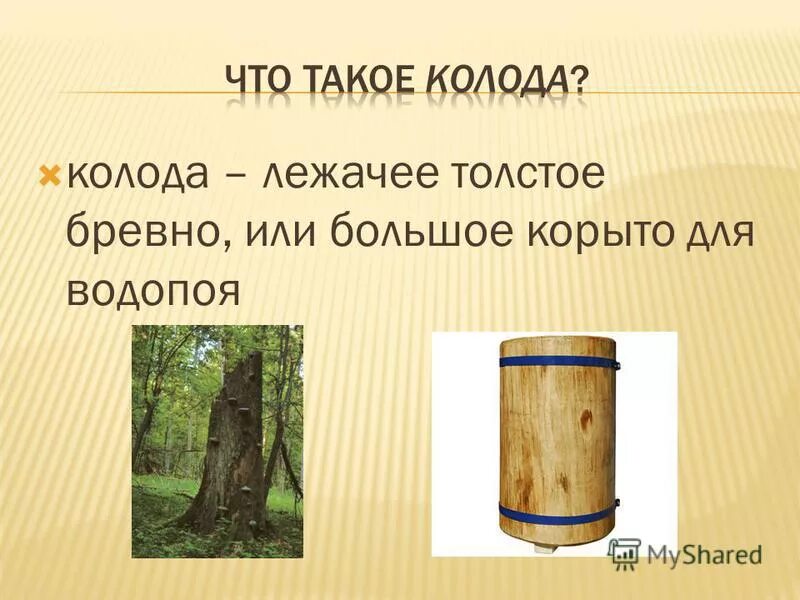 ЧТО ТАКОЕ КОЛОДА?

колода – лежачее толстое бревно, или большое корыто для водопоя

MyShared